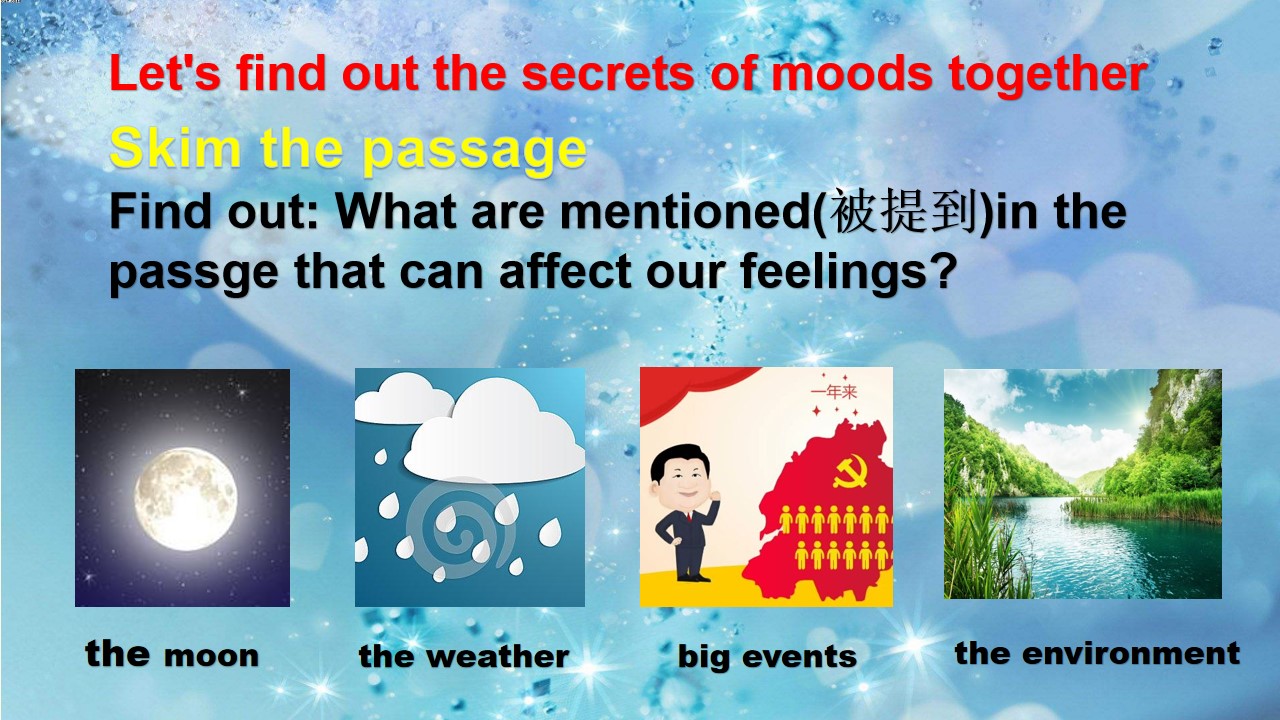 Let's find out the secrets of moods together

Skim the passage

Find out: What are mentioned(被提到)in the passge that can affect our feelings?

一年来

the moon

the weather

big events

the environment